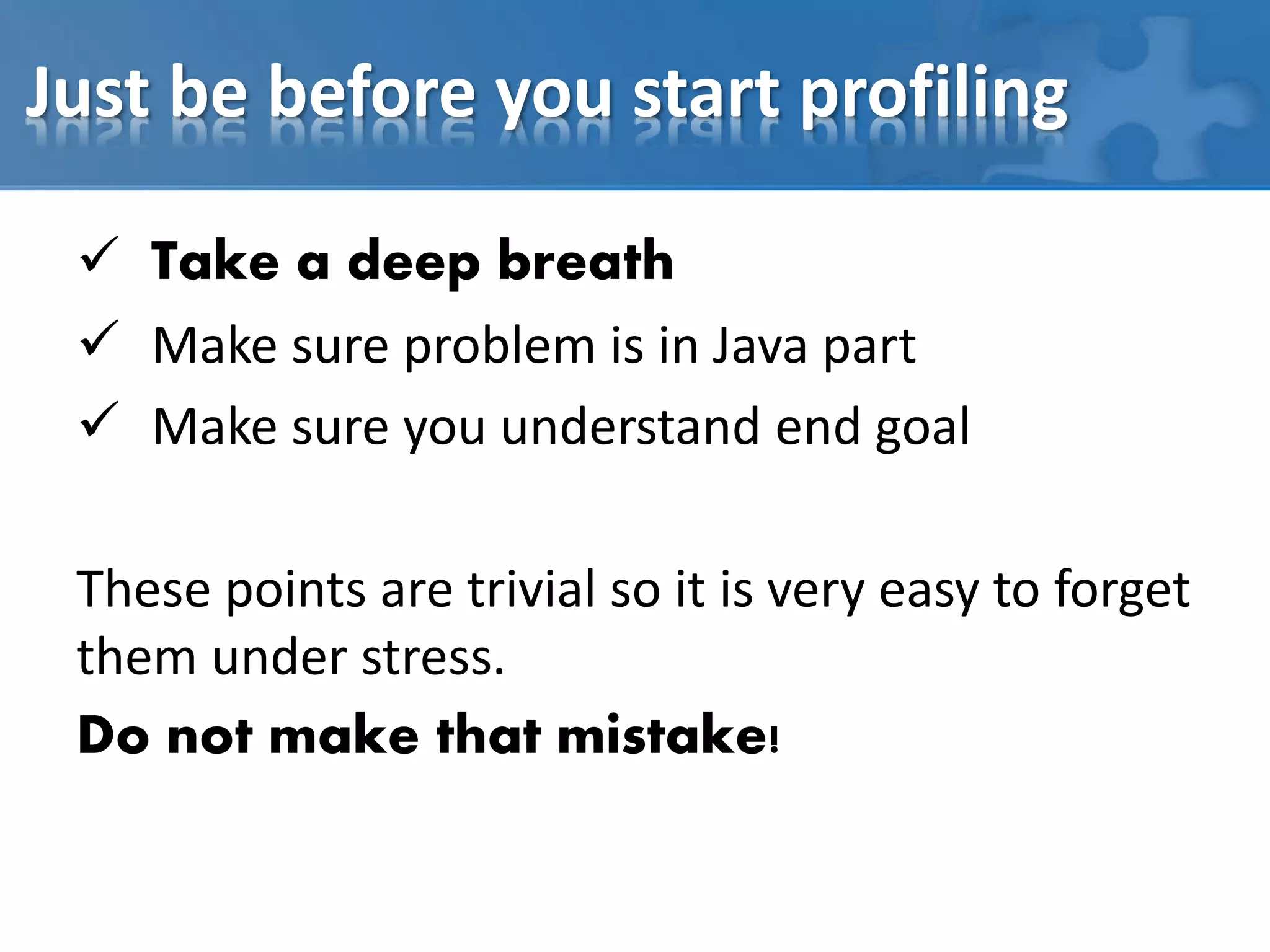 Just be before you start profiling

✓ Take a deep breath
✓ Make sure problem is in Java part
✓ Make sure you understand end goal

These points are trivial so it is very easy to forget them under stress.
Do not make that mistake!